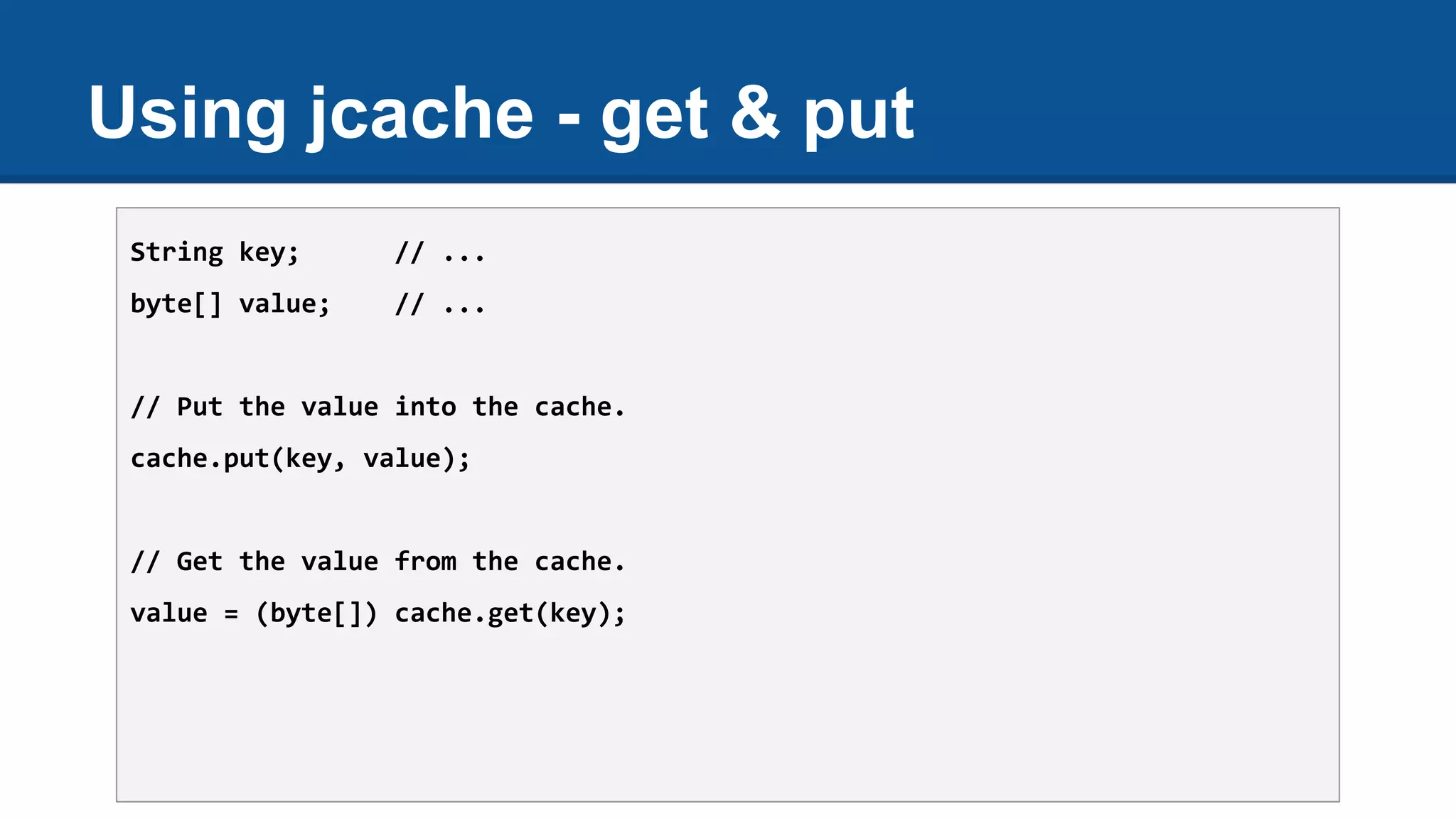 Using jcache - get & put

String key;      // ...
byte[] value;    // ...

// Put the value into the cache.
cache.put(key, value);

// Get the value from the cache.
value = (byte[]) cache.get(key);